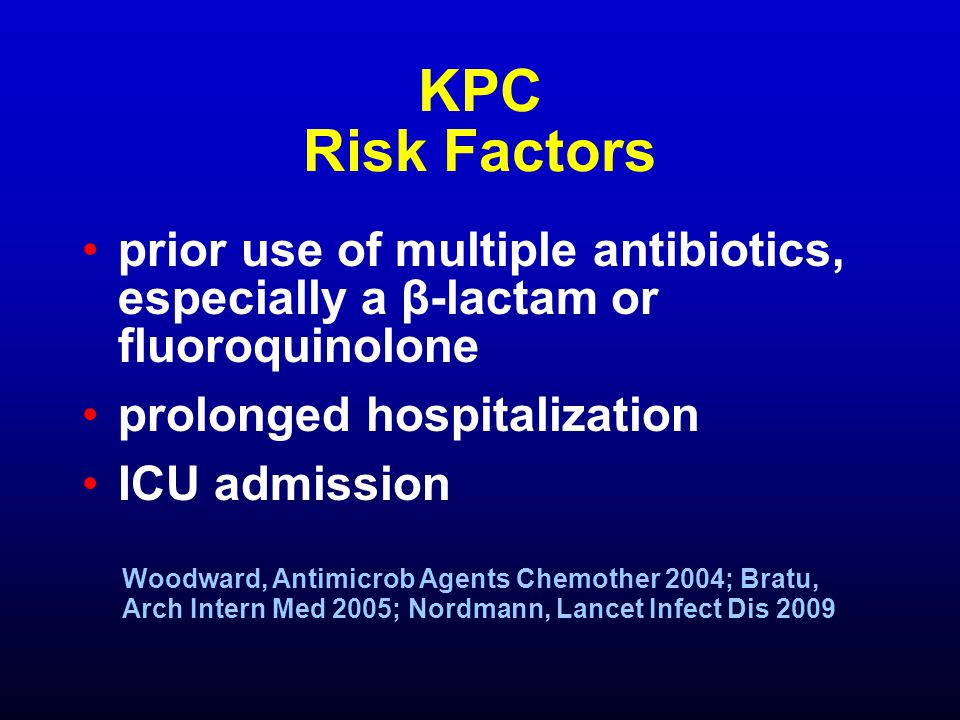 KPC
Risk Factors

• prior use of multiple antibiotics, especially a β-lactam or fluoroquinolone
• prolonged hospitalization
• ICU admission

Woodward, Antimicrob Agents Chemother 2004; Bratu, Arch Intern Med 2005; Nordmann, Lancet Infect Dis 2009